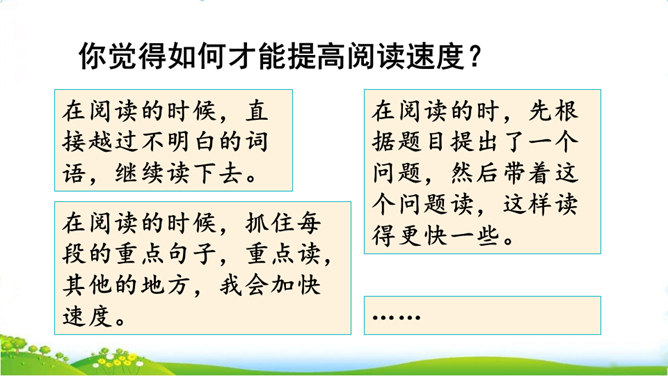 你觉得如何才能提高阅读速度？

在阅读的时候，直接越过不明白的词语，继续读下去。

在阅读的时候，抓住每段的重点句子，重点读，其他的地方，我会加快速度。

在阅读的时，先根据题目提出了一个问题，然后带着这个问题读，这样读得更快一些。

……